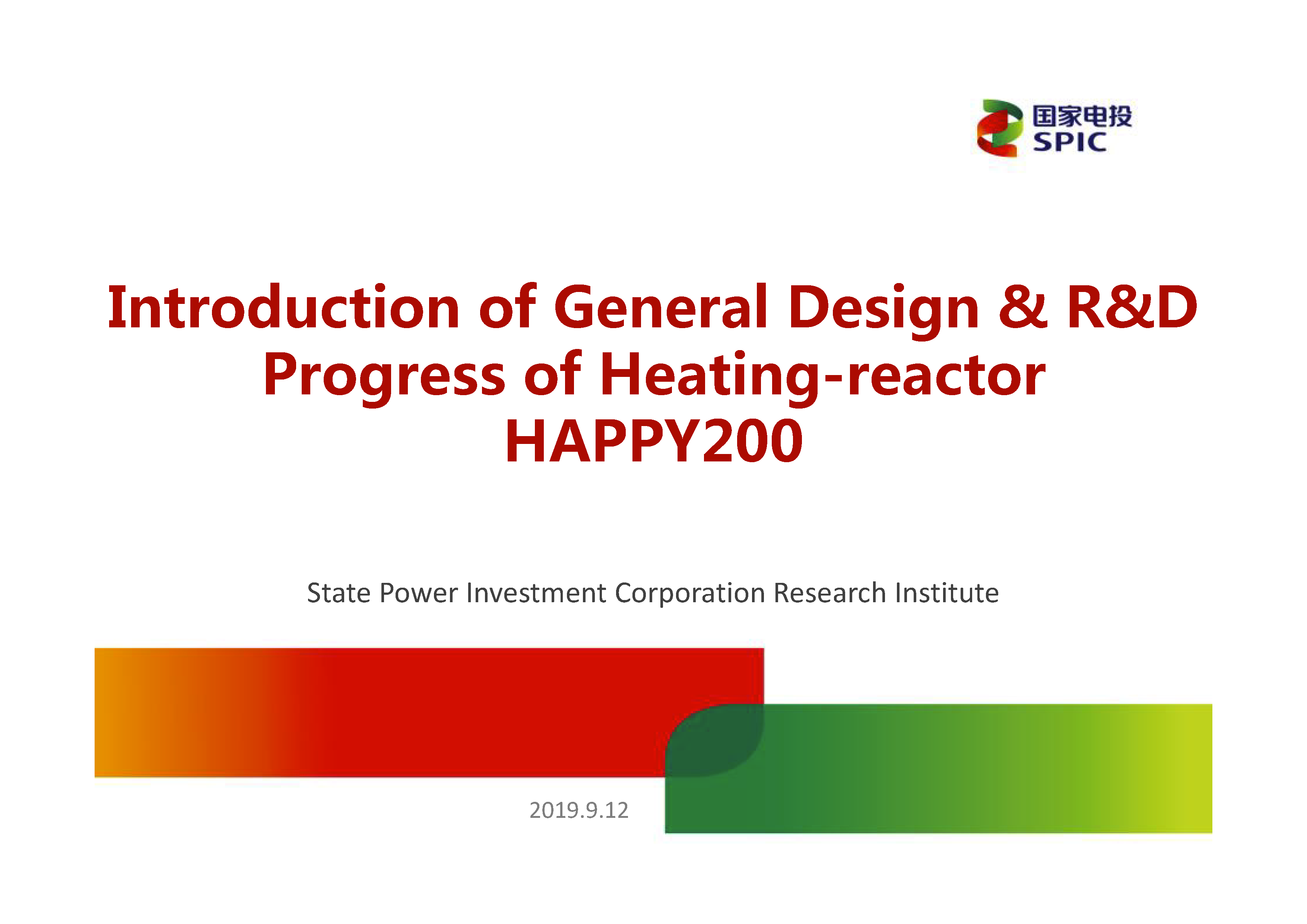 国家电投
SPIC

Introduction of General Design & R&D Progress of Heating-reactor HAPPY200

State Power Investment Corporation Research Institute

2019.9.12